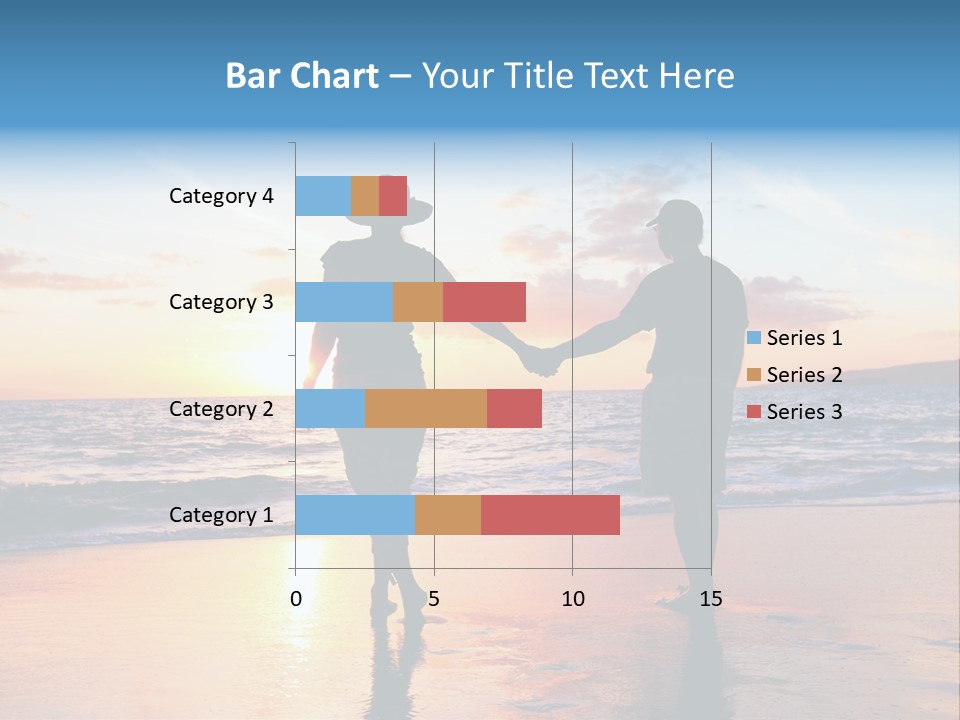 Bar Chart – Your Title Text Here

Category 4
Category 3
Category 2
Category 1

0
5
10
15

Series 1
Series 2
Series 3